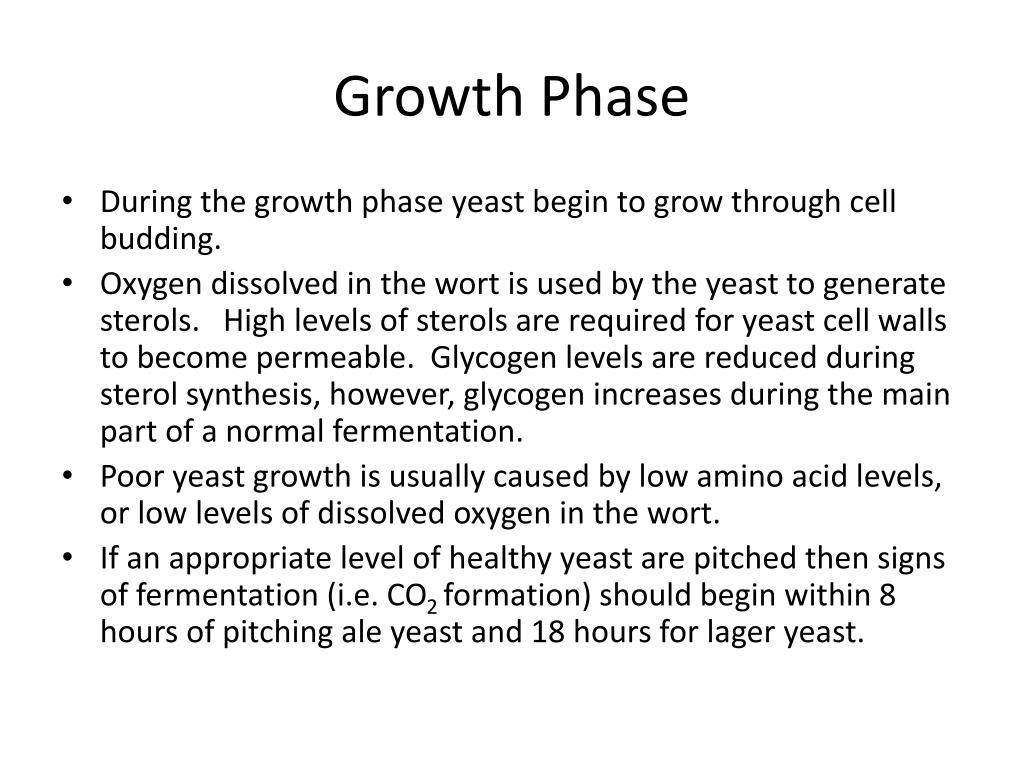 Growth Phase

• During the growth phase yeast begin to grow through cell budding.
• Oxygen dissolved in the wort is used by the yeast to generate sterols. High levels of sterols are required for yeast cell walls to become permeable. Glycogen levels are reduced during sterol synthesis, however, glycogen increases during the main part of a normal fermentation.
• Poor yeast growth is usually caused by low amino acid levels, or low levels of dissolved oxygen in the wort.
• If an appropriate level of healthy yeast are pitched then signs of fermentation (i.e. $CO_2$ formation) should begin within 8 hours of pitching ale yeast and 18 hours for lager yeast.